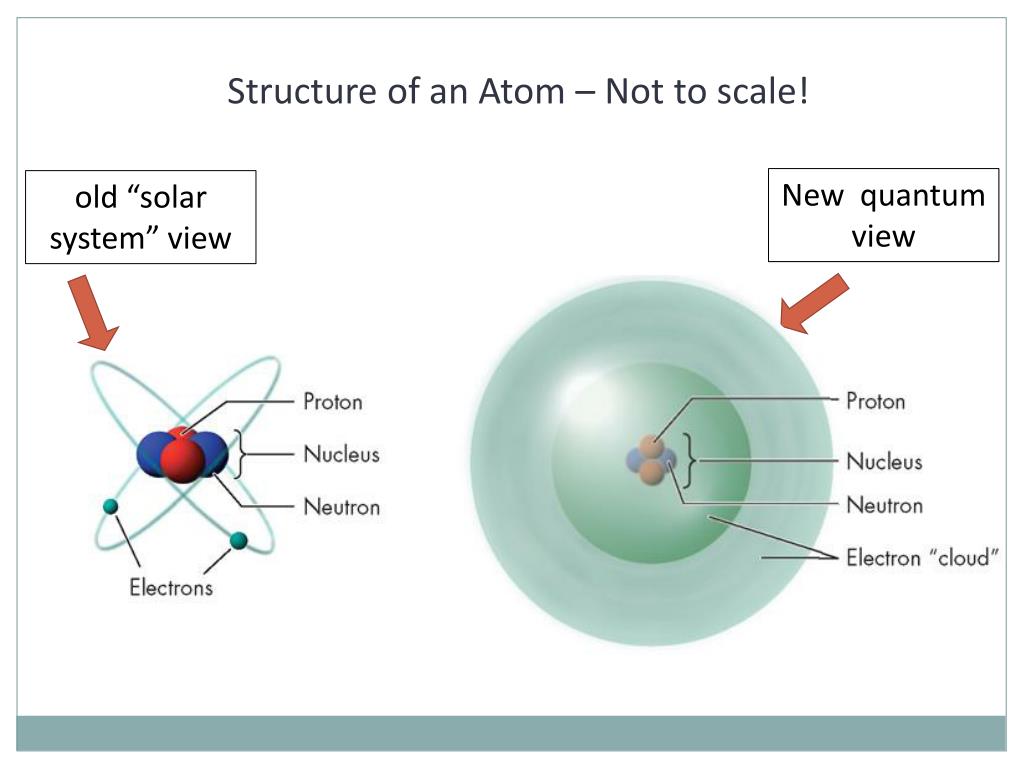 Structure of an Atom – Not to scale!

old “solar system” view

New quantum view

Proton

Nucleus

Neutron

Electrons

Proton

Nucleus

Neutron

Electron “cloud”